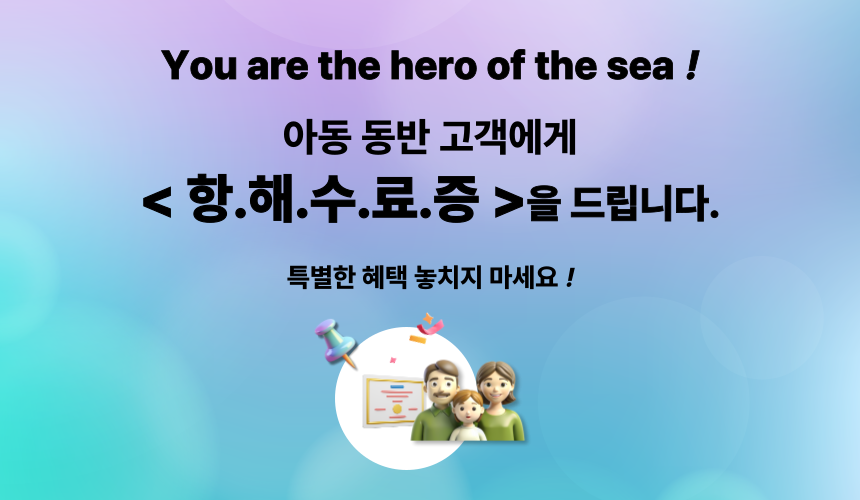 You are the hero of the sea !

아동 동반 고객에게
< 항.해.수.료.증 >을 드립니다.

특별한 혜택 놓치지 마세요 !